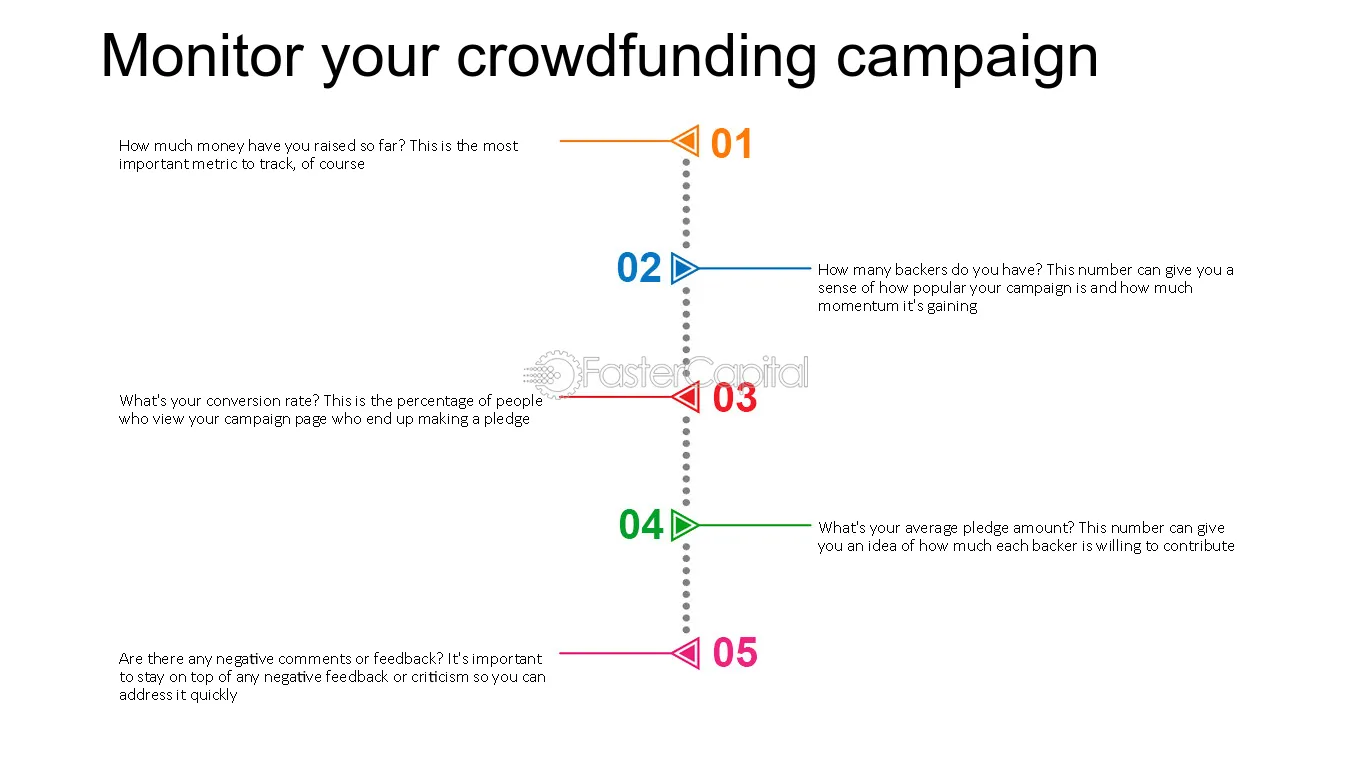 Monitor your crowdfunding campaign

How much money have you raised so far? This is the most important metric to track, of course

01

02

How many backers do you have? This number can give you a sense of how popular your campaign is and how much momentum it's gaining

What's your conversion rate? This is the percentage of people who view your campaign page who end up making a pledge

03

04

What's your average pledge amount? This number can give you an idea of how much each backer is willing to contribute

Are there any negative comments or feedback? It's important to stay on top of any negative feedback or criticism so you can address it quickly

05

FasterCapital